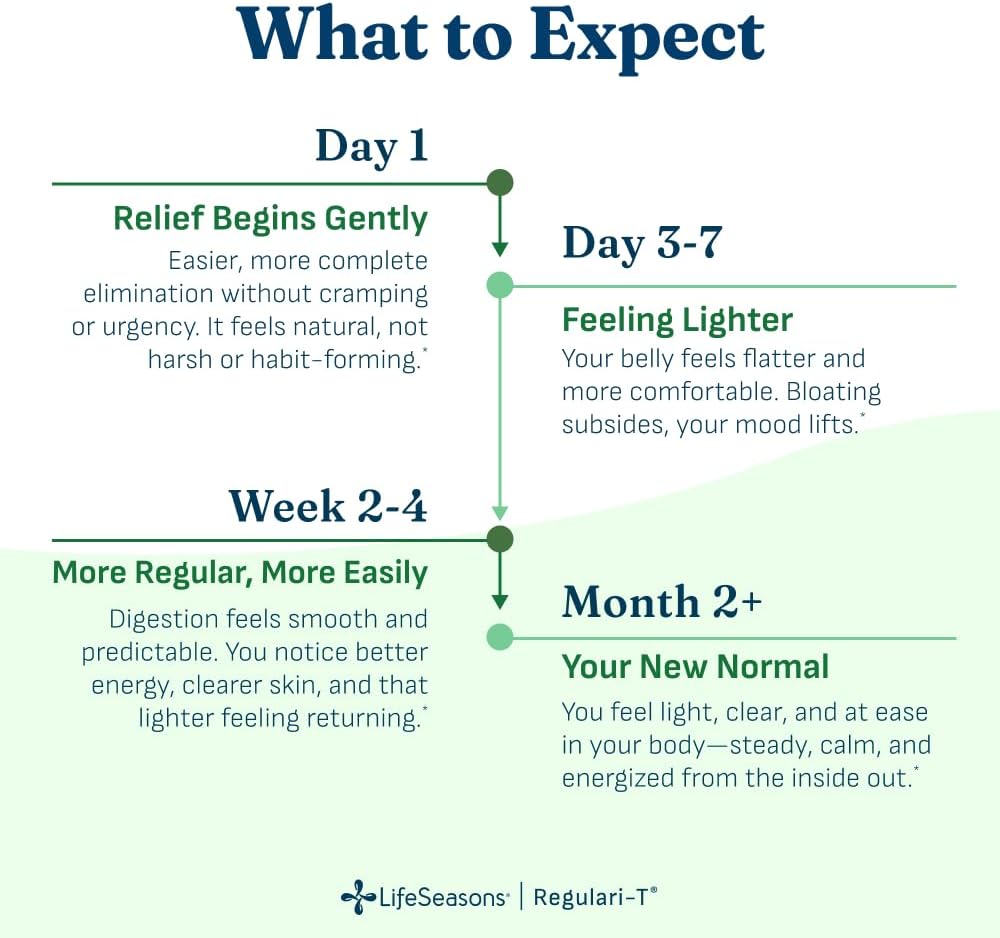 What to Expect

Day 1

Relief Begins Gently

Easier, more complete elimination without cramping or urgency. It feels natural, not harsh or habit-forming.*

Day 3-7

Feeling Lighter

Your belly feels flatter and more comfortable. Bloating subsides, your mood lifts.*

Week 2-4

More Regular, More Easily

Digestion feels smooth and predictable. You notice better energy, clearer skin, and that lighter feeling returning.*

Month 2+

Your New Normal

You feel light, clear, and at ease in your body—steady, calm, and energized from the inside out.*

LifeSeasons® | Regulari-T®